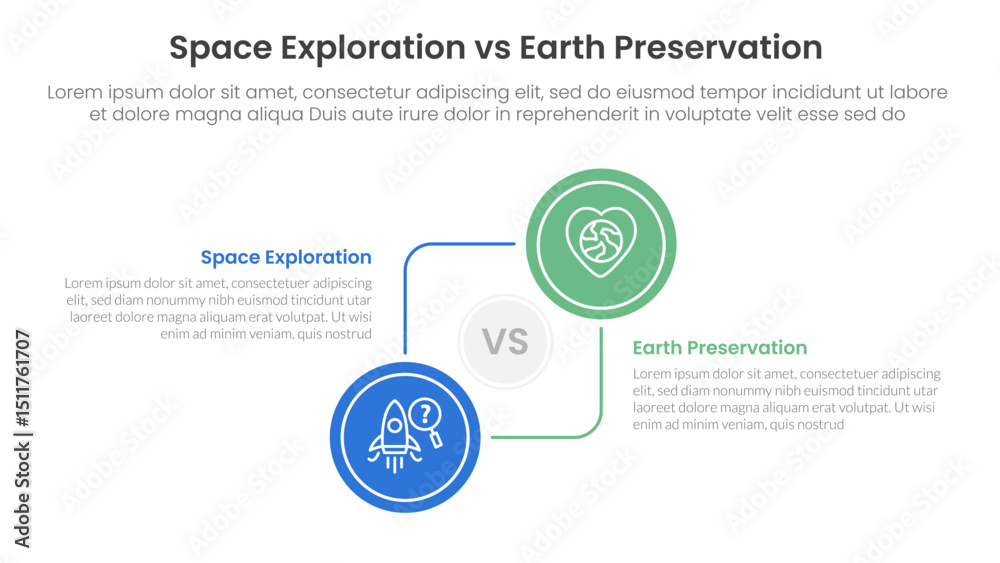 Space Exploration vs Earth Preservation

Lorem ipsum dolor sit amet, consectetur adipiscing elit, sed do eiusmod tempor incididunt ut labore et dolore magna aliqua Duis aute irure dolor in reprehenderit in voluptate velit esse sed do

Space Exploration

Lorem ipsum dolor sit amet, consectetuer adipiscing elit, sed diam nonummy nibh euismod tincidunt utar laoreet dolore magna aliquam erat volutpat. Ut wisi enim ad minim veniam, quis nostrud

VS

Earth Preservation

Lorem ipsum dolor sit amet, consectetuer adipiscing elit, sed diam nonummy nibh euismod tincidunt utar laoreet dolore magna aliquam erat volutpat. Ut wisi enim ad minim veniam, quis nostrud

Adobe Stock | #1511761707